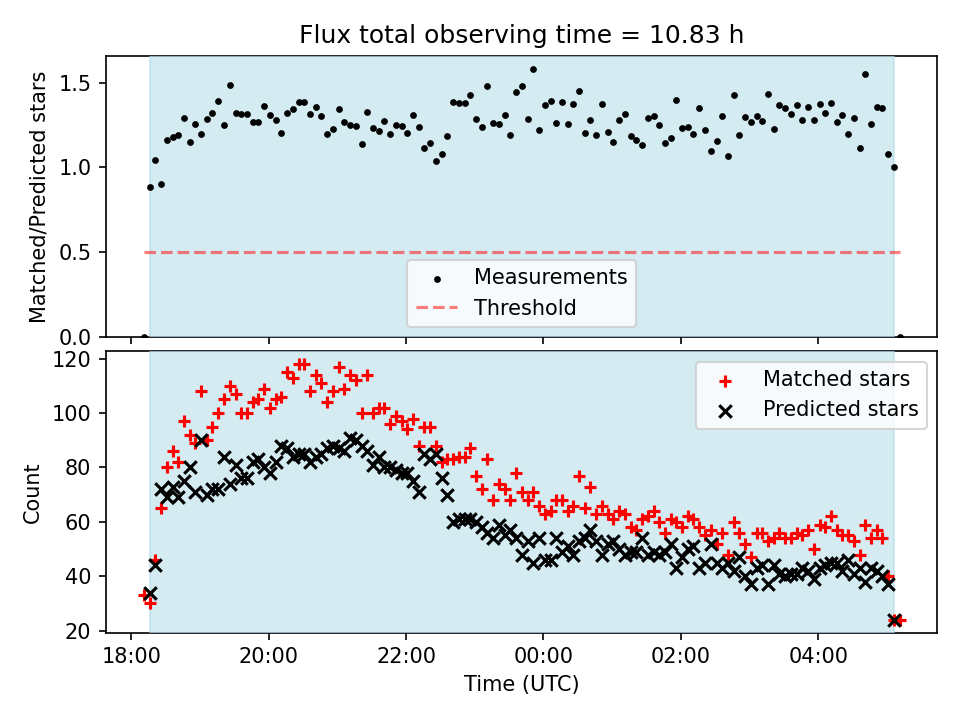 Flux total observing time = 10.83 h

Matched/Predicted stars

1.5
1.0
0.5
0.0

Measurements
Threshold

Count

120
100
80
60
40
20

Matched stars
Predicted stars

18:00
20:00
22:00
00:00
02:00
04:00

Time (UTC)